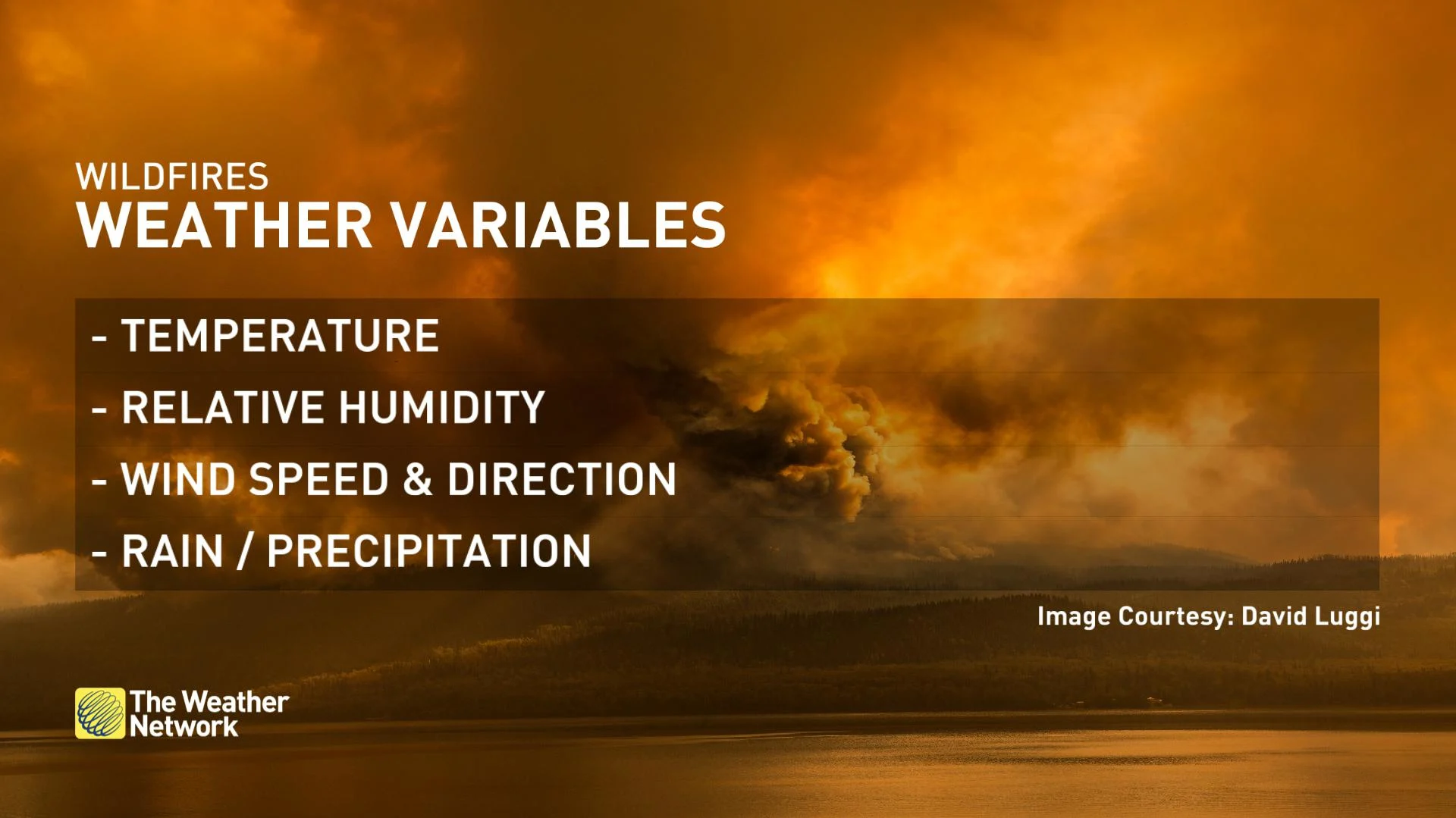 WILDFIRES
WEATHER VARIABLES

- TEMPERATURE
- RELATIVE HUMIDITY
- WIND SPEED & DIRECTION
- RAIN / PRECIPITATION

Image Courtesy: David Luggi

The Weather Network